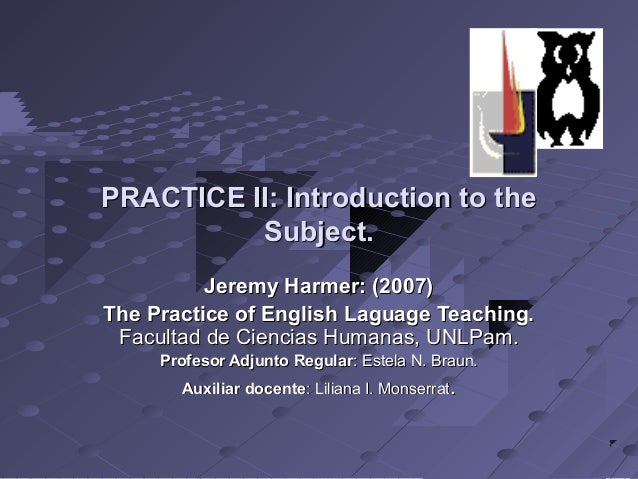 PRACTICE II: Introduction to the Subject.

Jeremy Harmer: (2007)

The Practice of English Laguage Teaching.

Facultad de Ciencias Humanas, UNLPam.

Profesor Adjunto Regular: Estela N. Braun.

Auxiliar docente: Liliana I. Monserrat.